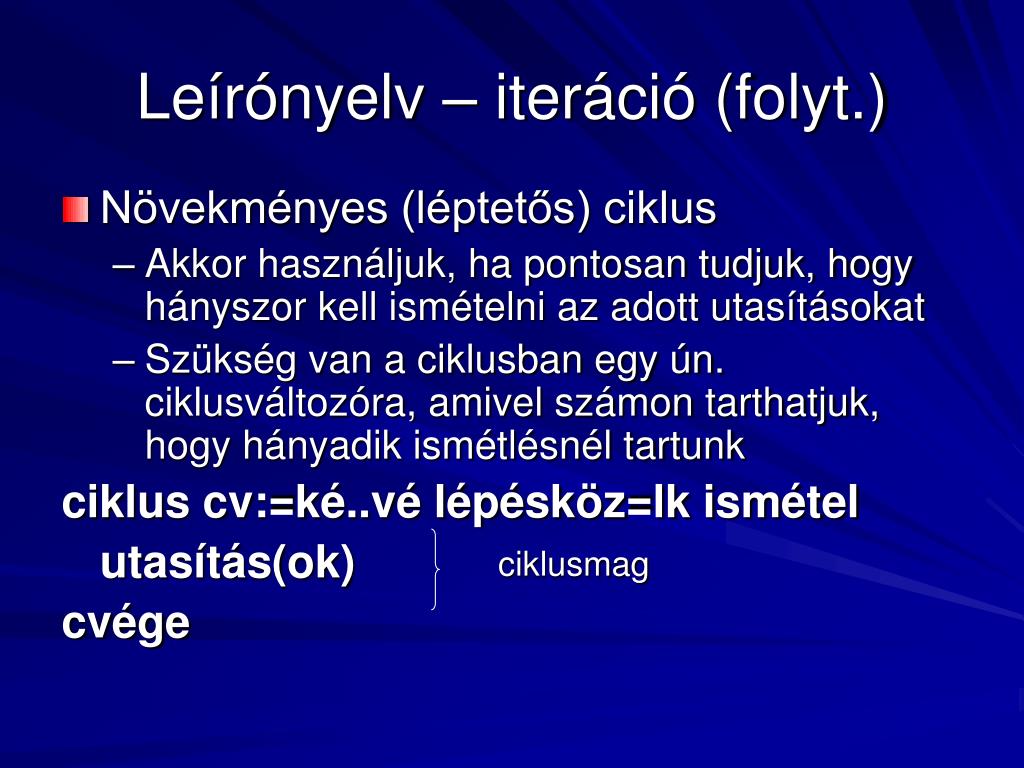 Leírónyelv – iteráció (folyt.)

Növekményes (léptetős) ciklus

– Akkor használjuk, ha pontosan tudjuk, hogy hányszor kell ismételni az adott utasításokat

– Szükség van a ciklusban egy ún. ciklusváltozóra, amivel számon tarthatjuk, hogy hányadik ismétlésnél tartunk

ciklus cv:=ké..vé lépésköz=lk ismétel
utasítás(ok) ciklusmag
cvége